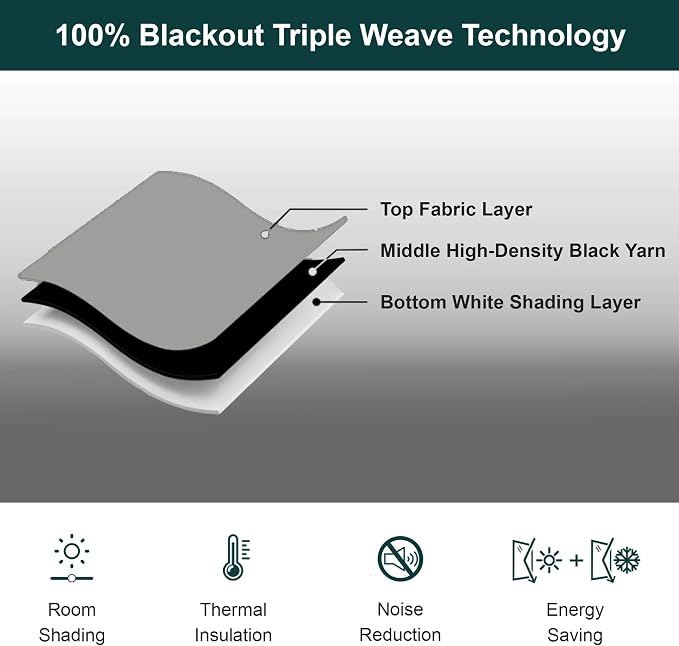 100% Blackout Triple Weave Technology

Top Fabric Layer

Middle High-Density Black Yarn

Bottom White Shading Layer

Room Shading

Thermal Insulation

Noise Reduction

Energy Saving